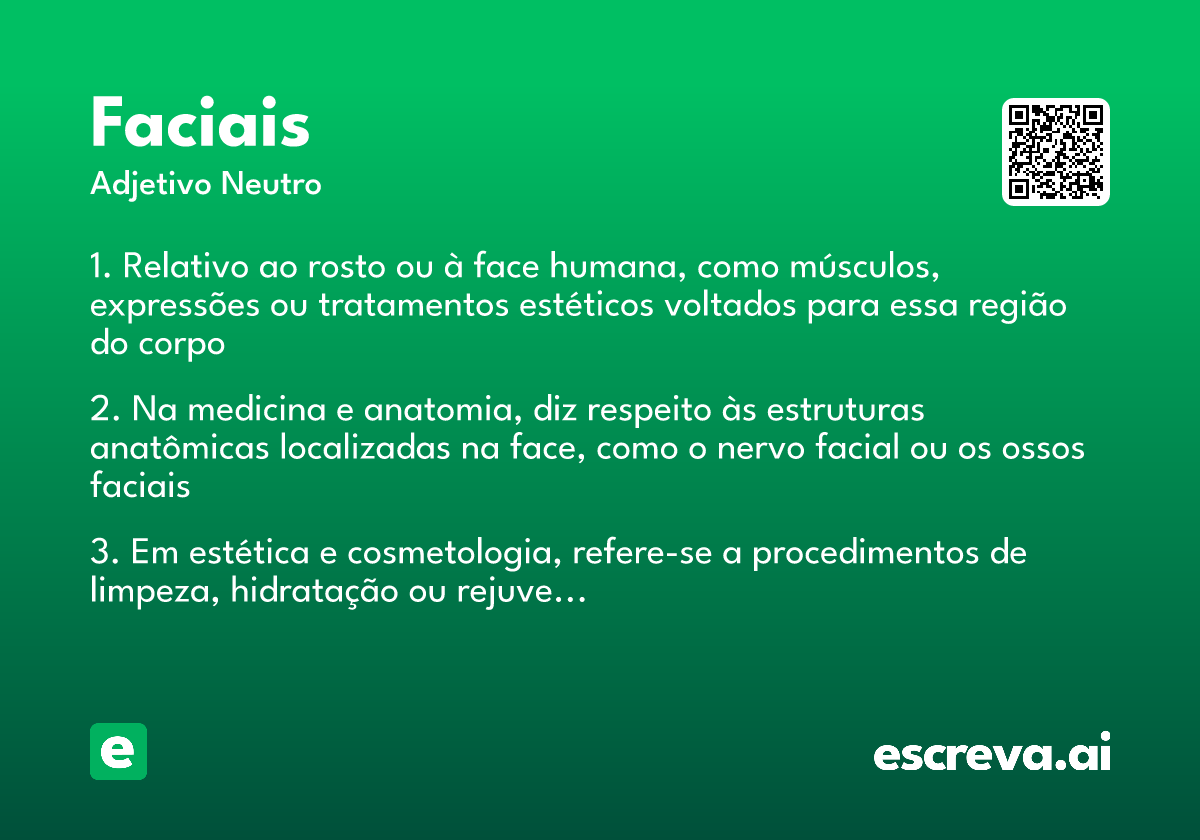 Faciais

Adjetivo Neutro

1. Relativo ao rosto ou à face humana, como músculos, expressões ou tratamentos estéticos voltados para essa região do corpo

2. Na medicina e anatomia, diz respeito às estruturas anatômicas localizadas na face, como o nervo facial ou os ossos faciais

3. Em estética e cosmetologia, refere-se a procedimentos de limpeza, hidratação ou rejuve...

e

escreva.ai